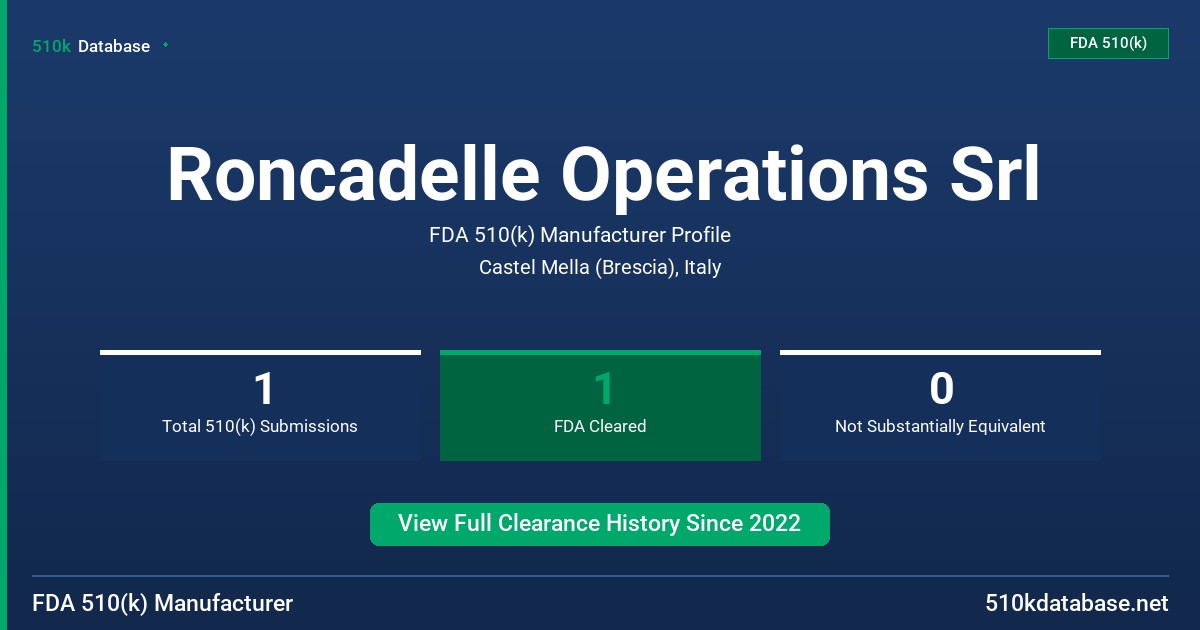 510k Database

FDA 510(k)

Roncadelle Operations Srl

FDA 510(k) Manufacturer Profile

Castel Mella (Brescia), Italy

1
Total 510(k) Submissions

1
FDA Cleared

0
Not Substantially Equivalent

View Full Clearance History Since 2022

FDA 510(k) Manufacturer

510kdatabase.net